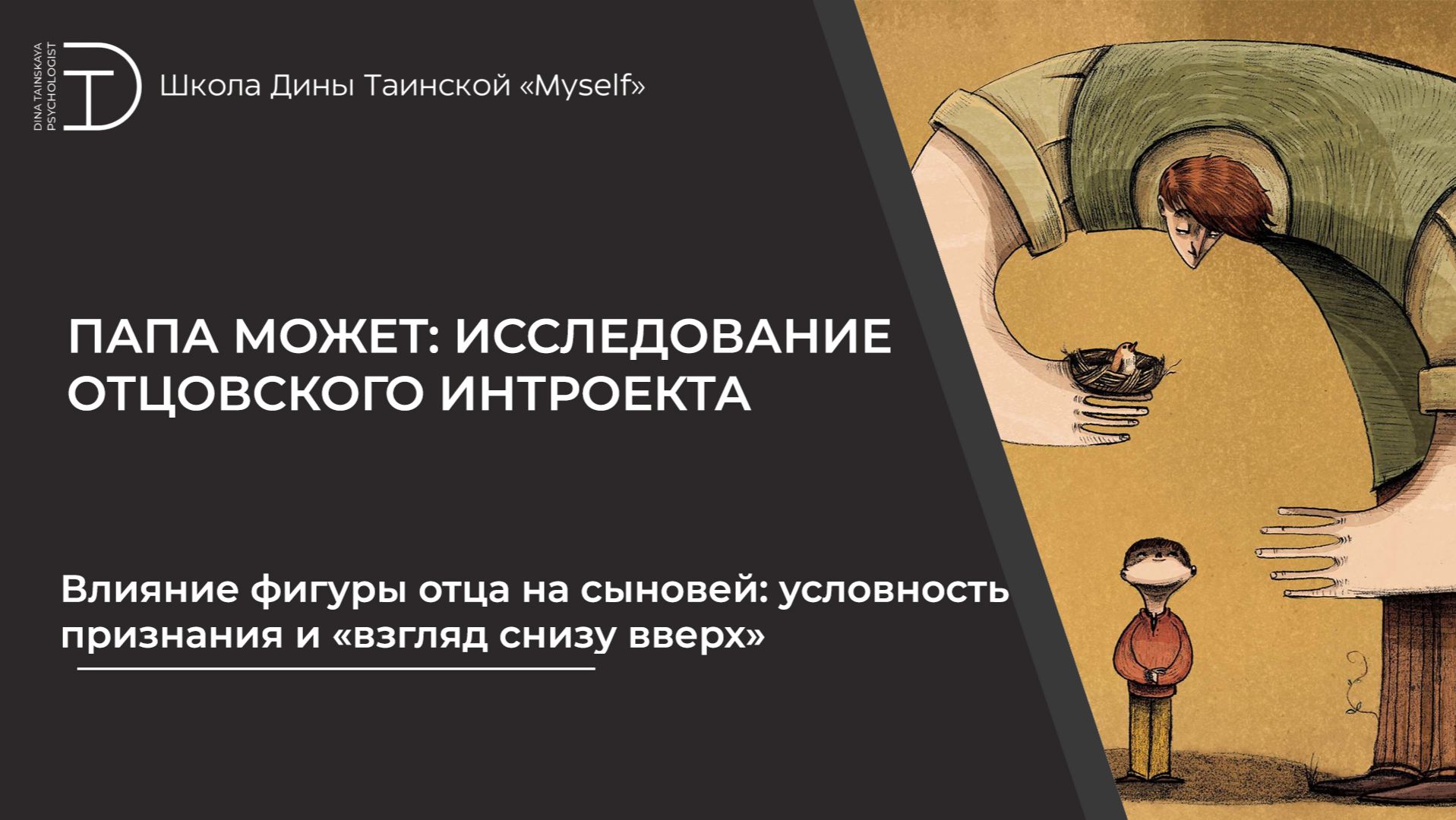 DINA TAINSKAYA PSYCHOLOGIST

Школа Дины Таинской «Myself»

ПАПА МОЖЕТ: ИССЛЕДОВАНИЕ ОТЦОВСКОГО ИНТРОЕКТА

Влияние фигуры отца на сыновей: условность признания и «взгляд снизу вверх»